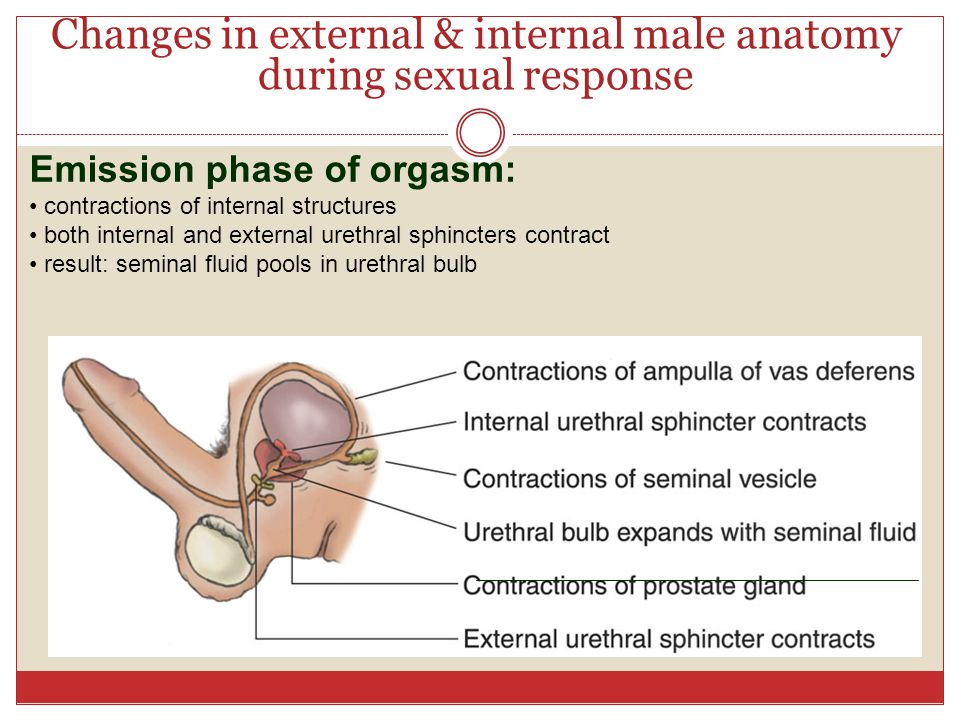 Changes in external & internal male anatomy during sexual response

Emission phase of orgasm:

• contractions of internal structures
• both internal and external urethral sphincters contract
• result: seminal fluid pools in urethral bulb

Contractions of ampulla of vas deferens
Internal urethral sphincter contracts
Contractions of seminal vesicle
Urethral bulb expands with seminal fluid
Contractions of prostate gland
External urethral sphincter contracts